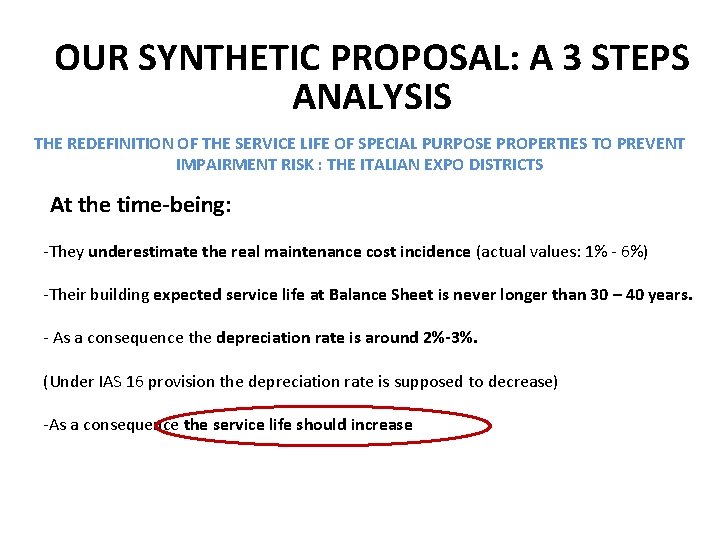 OUR SYNTHETIC PROPOSAL: A 3 STEPS ANALYSIS

THE REDEFINITION OF THE SERVICE LIFE OF SPECIAL PURPOSE PROPERTIES TO PREVENT IMPAIRMENT RISK : THE ITALIAN EXPO DISTRICTS

At the time-being:

-They underestimate the real maintenance cost incidence (actual values: 1% - 6%)

-Their building expected service life at Balance Sheet is never longer than 30 – 40 years.

- As a consequence the depreciation rate is around 2%-3%.

(Under IAS 16 provision the depreciation rate is supposed to decrease)

-As a consequence the service life should increase